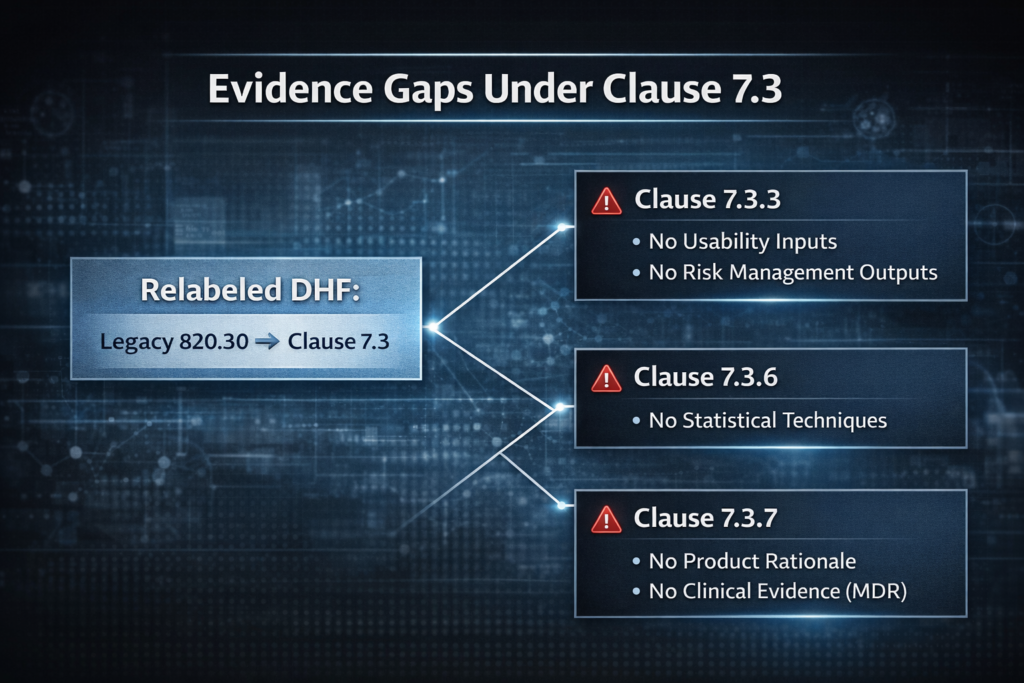 Evidence Gaps Under Clause 7.3

Relabeled DHF:

Legacy 820.30 → Clause 7.3

Clause 7.3.3
• No Usability Inputs
• No Risk Management Outputs

Clause 7.3.6
• No Statistical Techniques

Clause 7.3.7
• No Product Rationale
• No Clinical Evidence (MDR)